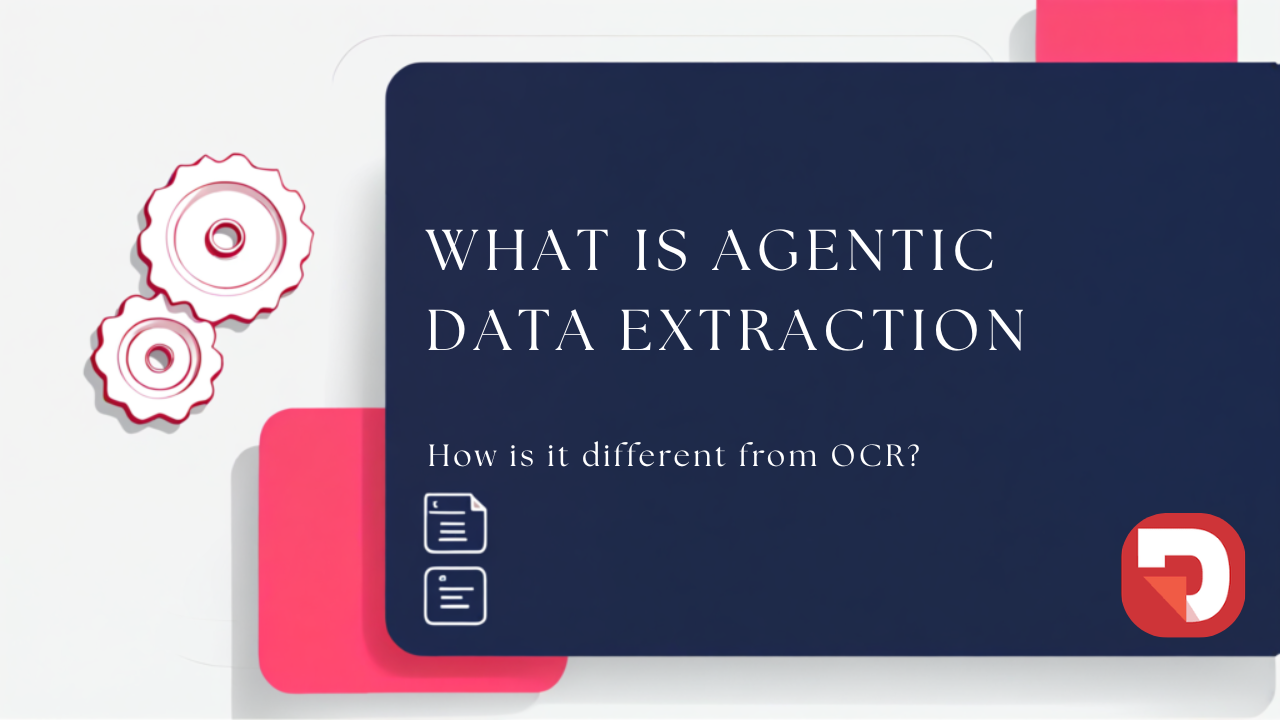 WHAT IS AGENTIC DATA EXTRACTION

How is it different from OCR?